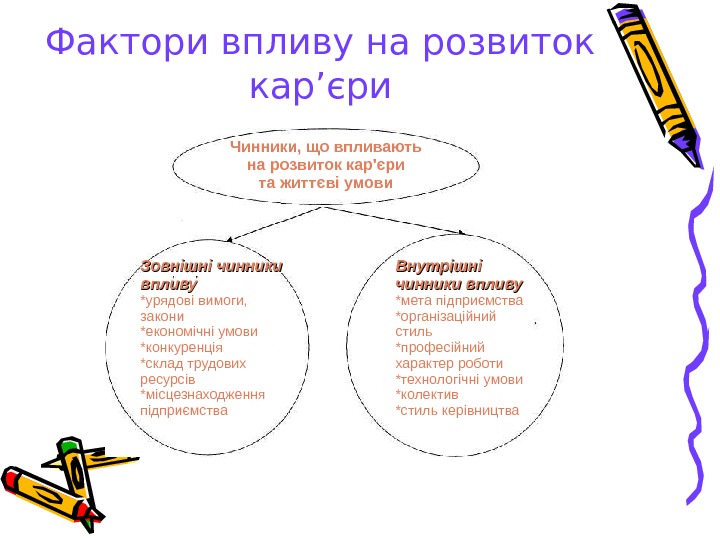 Фактори впливу на розвиток кар’єри

Чинники, що впливають на розвиток кар'єри та життєві умови

Зовнішні чинники впливу
*урядові вимоги, закони
*економічні умови
*конкуренція
*склад трудових ресурсів
*місцезнаходження підприємства

Внутрішні чинники впливу
*мета підприємства
*організаційний стиль
*професійний характер роботи
*технологічні умови
*колектив
*стиль керівництва